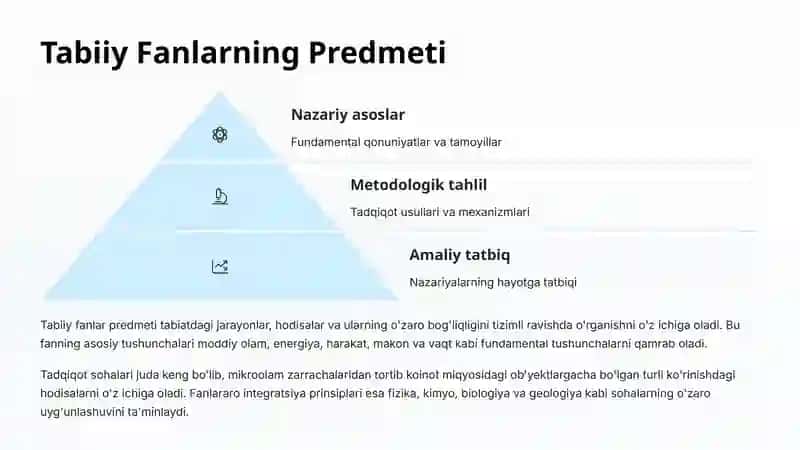 Tabiiy Fanlarning Predmeti

Nazariy asoslar

Fundamental qonuniyatlar va tamoyillar

Metodologik tahlil

Tadqiqot usullari va mexanizmlari

Amaliy tatbiq

Nazariyalarning hayotga tatbiqi

Tabiiy fanlar predmeti tabiatdagi jarayonlar, hodisalar va ularning o'zaro bog'liqligini tizimli ravishda o'rganishni o'z ichiga oladi. Bu fanning asosiy tushunchalari moddiy olam, energiya, harakat, makon va vaqt kabi fundamental tushunchalarni qamrab oladi.

Tadqiqot sohalari juda keng bo'lib, mikroolam zarrachalaridan tortib koinot miqyosidagi ob'yektlargacha bo'lgan turli ko'rinishdagi hodisalarni o'z ichiga oladi. Fanlararo integratsiya prinsiplari esa fizika, kimyo, biologiya va geologiya kabi sohalarning o'zaro uyg'unlashuvini ta'minlaydi.